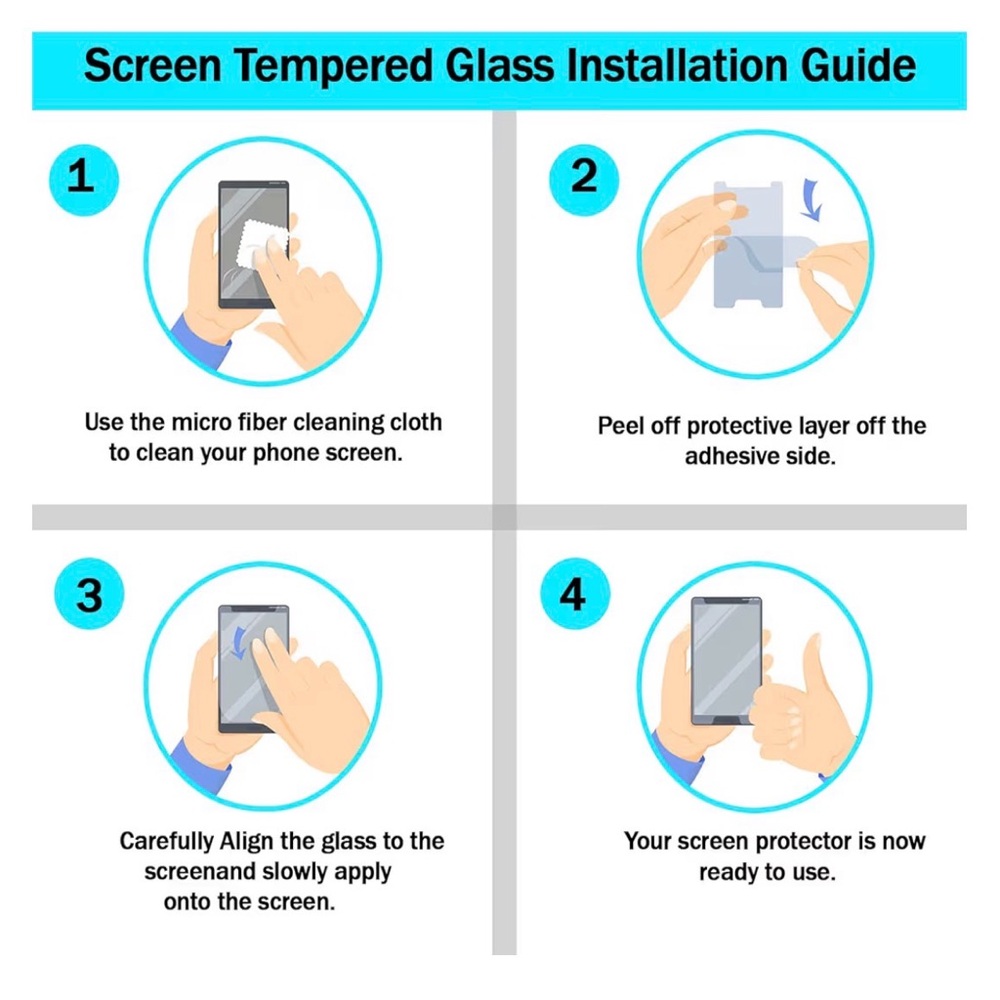 Screen Tempered Glass Installation Guide

1

Use the micro fiber cleaning cloth to clean your phone screen.

2

Peel off protective layer off the adhesive side.

3

Carefully Align the glass to the screenand slowly apply onto the screen.

4

Your screen protector is now ready to use.